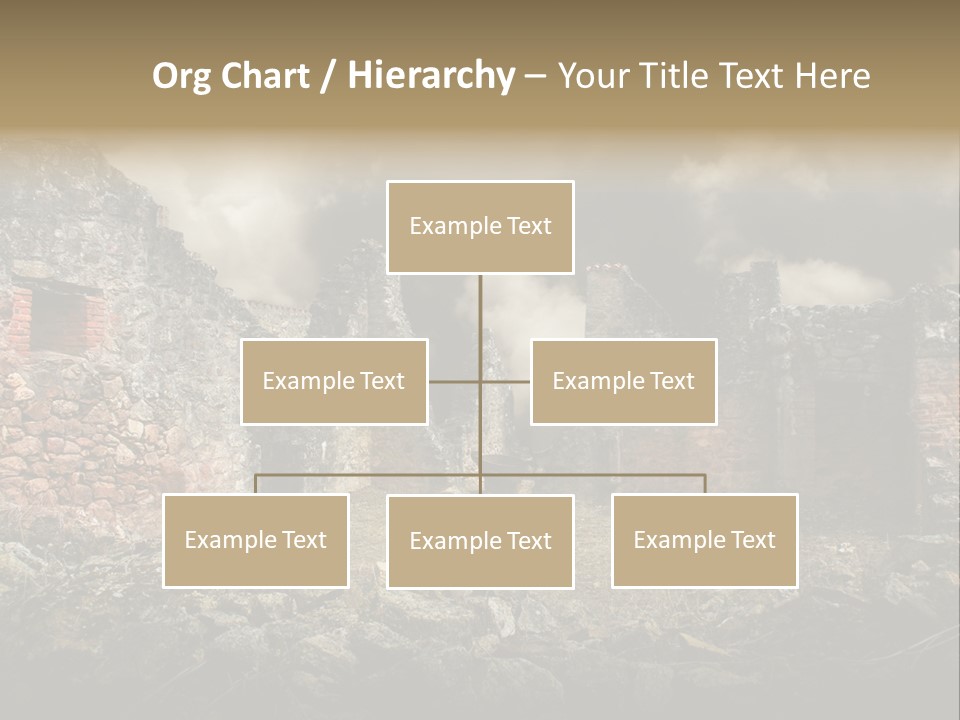 Org Chart / Hierarchy – Your Title Text Here

Example Text

Example Text

Example Text

Example Text

Example Text

Example Text